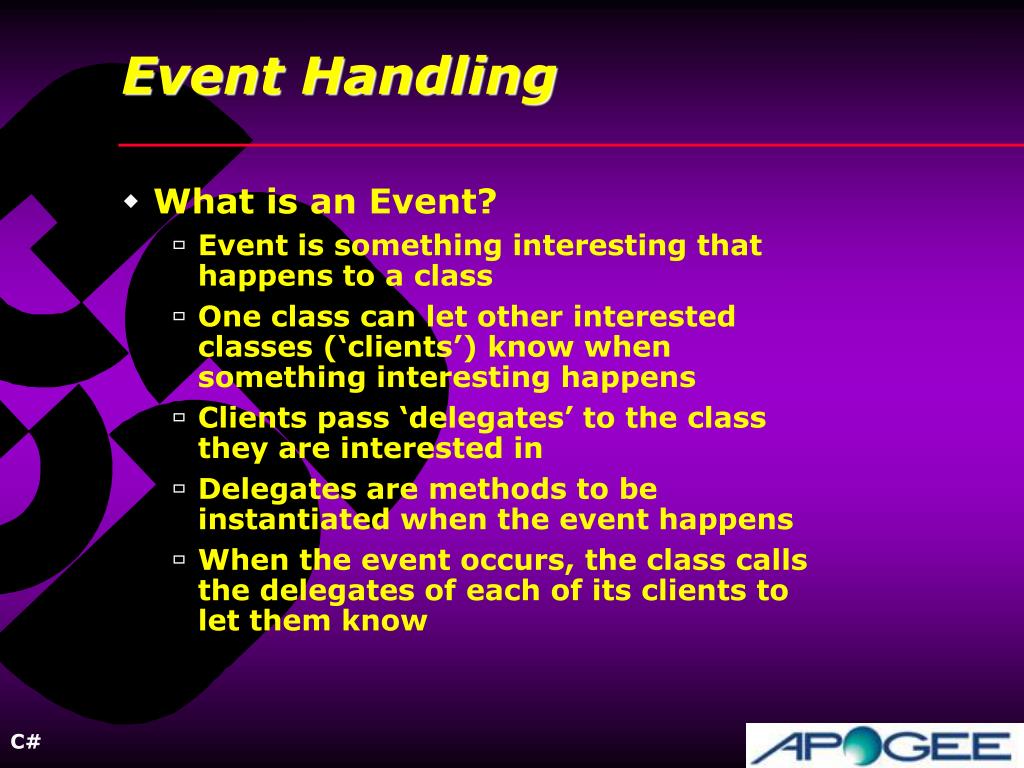 Event Handling

What is an Event?

Event is something interesting that happens to a class

One class can let other interested classes (‘clients’) know when something interesting happens

Clients pass ‘delegates’ to the class they are interested in

Delegates are methods to be instantiated when the event happens

When the event occurs, the class calls the delegates of each of its clients to let them know

C#

APOGEE